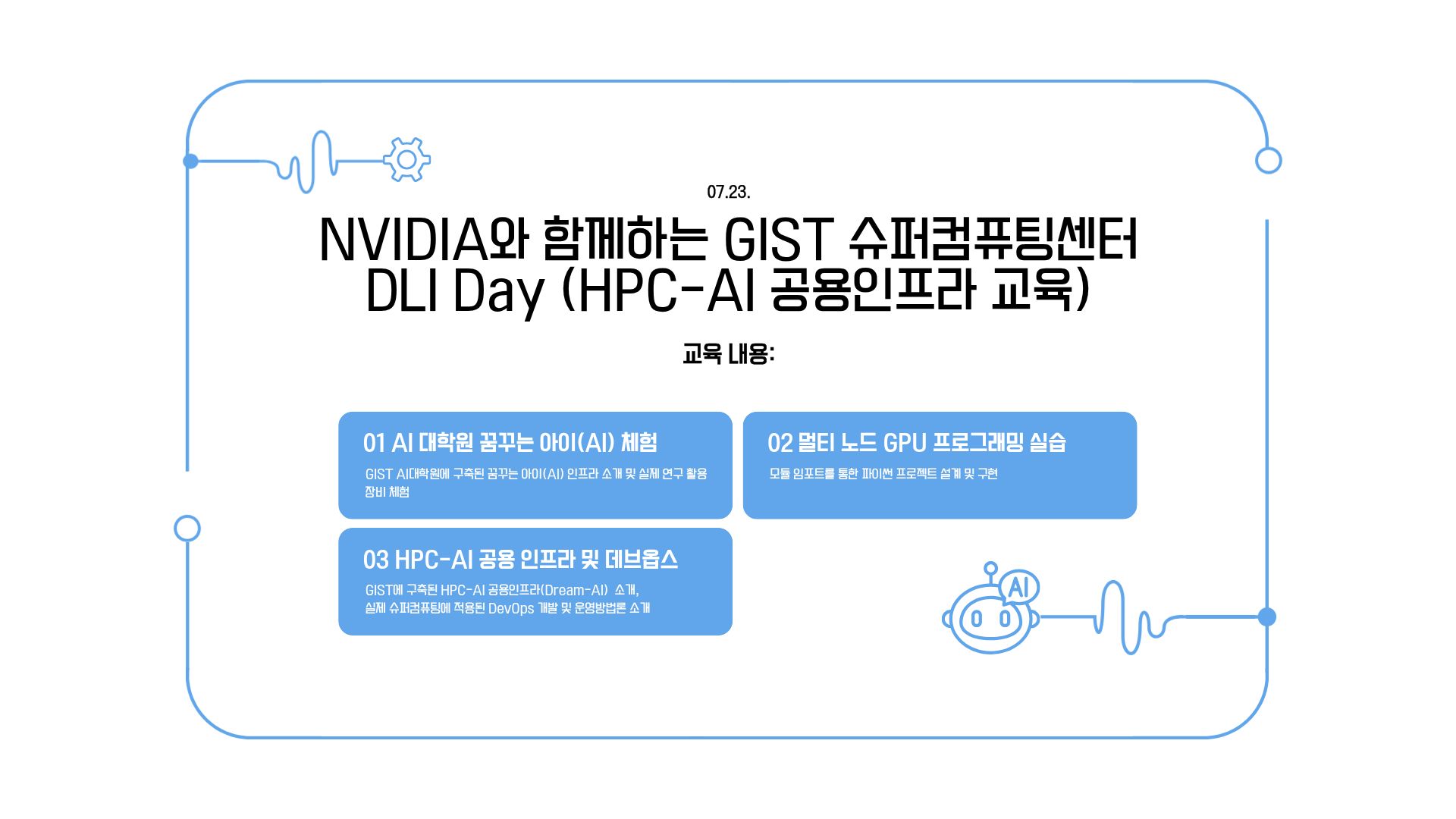 07.23.

NVIDIA와 함께하는 GIST 슈퍼컴퓨팅센터 DLI Day (HPC-AI 공용인프라 교육)

교육 내용:

01 AI 대학원 꿈꾸는 아이(AI) 체험

GIST AI대학원에 구축된 꿈꾸는 아이(AI) 인프라 소개 및 실제 연구 활용 장비 체험

02 멀티 노드 GPU 프로그래밍 실습

모듈 임포트를 통한 파이썬 프로젝트 설계 및 구현

03 HPC-AI 공용 인프라 및 데브옵스

GIST에 구축된 HPC-AI 공용인프라(Dream-AI) 소개, 실제 슈퍼컴퓨팅에 적용된 DevOps 개발 및 운영방법론 소개

AI